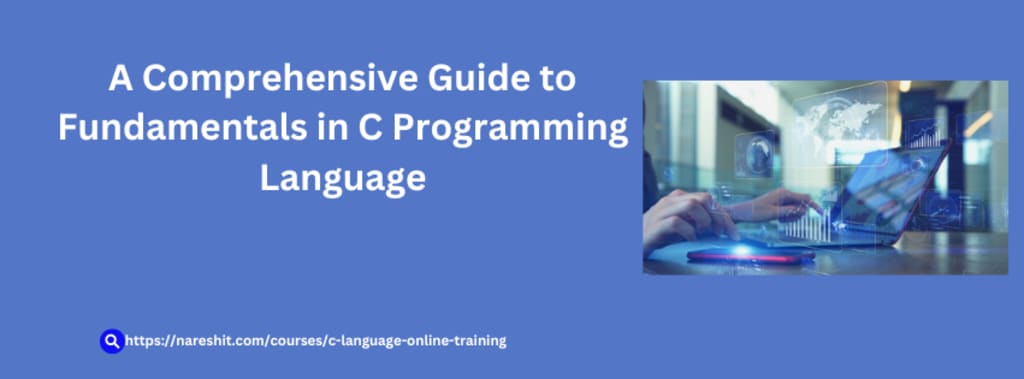 A Comprehensive Guide to Fundamentals in C Programming Language

https://nareshit.com/courses/c-language-online-training